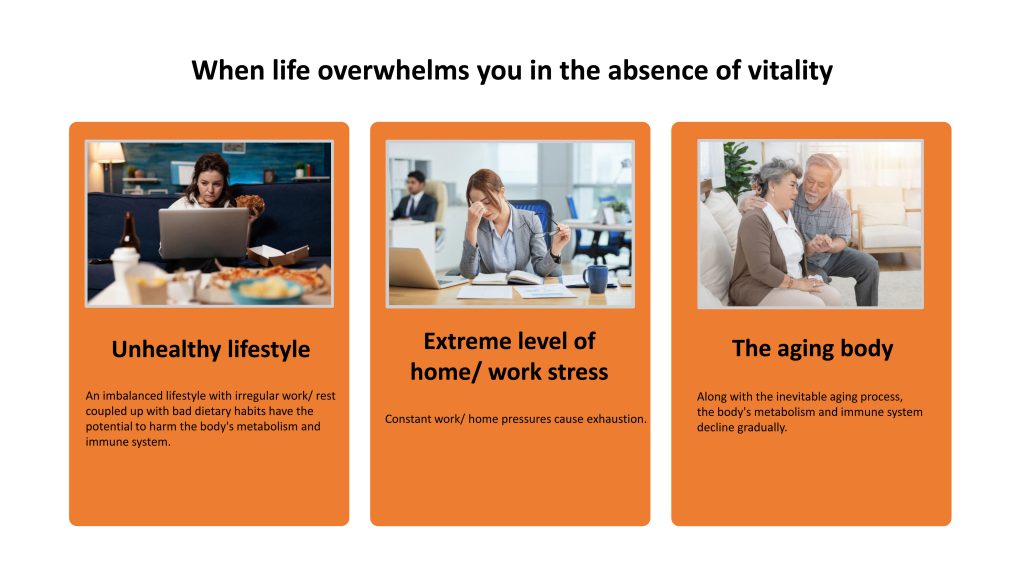 When life overwhelms you in the absence of vitality

Unhealthy lifestyle

An imbalanced lifestyle with irregular work/ rest coupled up with bad dietary habits have the potential to harm the body's metabolism and immune system.

Extreme level of home/ work stress

Constant work/ home pressures cause exhaustion.

The aging body

Along with the inevitable aging process, the body's metabolism and immune system decline gradually.